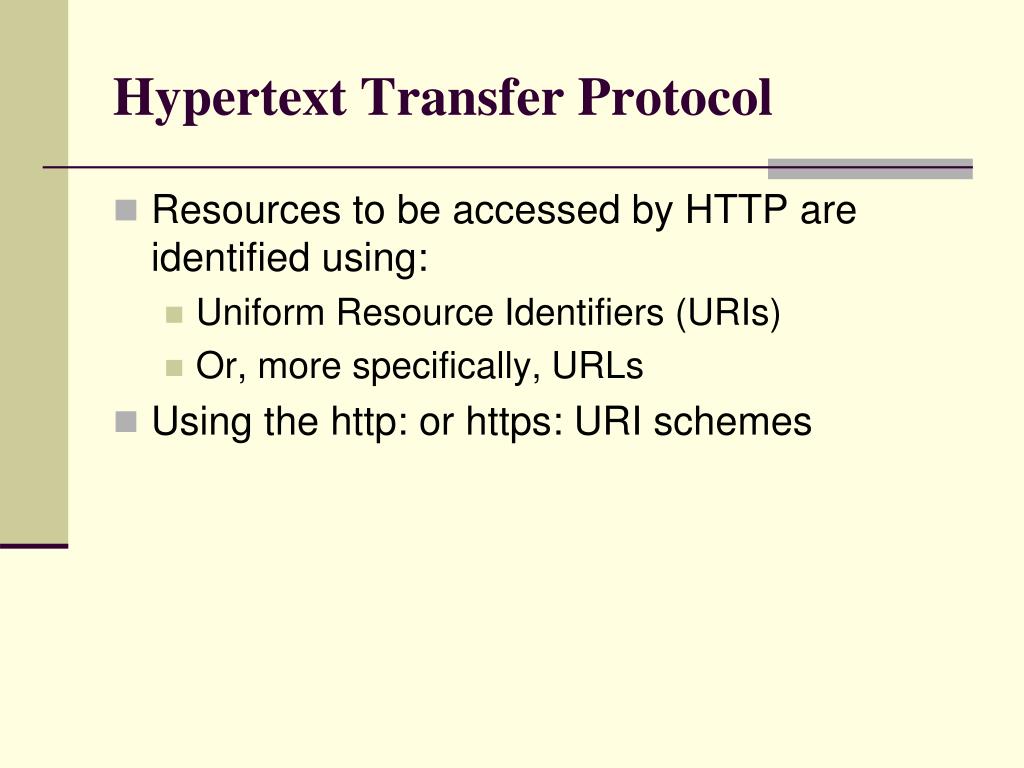 Hypertext Transfer Protocol

Resources to be accessed by HTTP are identified using:

Uniform Resource Identifiers (URIs)

Or, more specifically, URLs

Using the http: or https: URI schemes